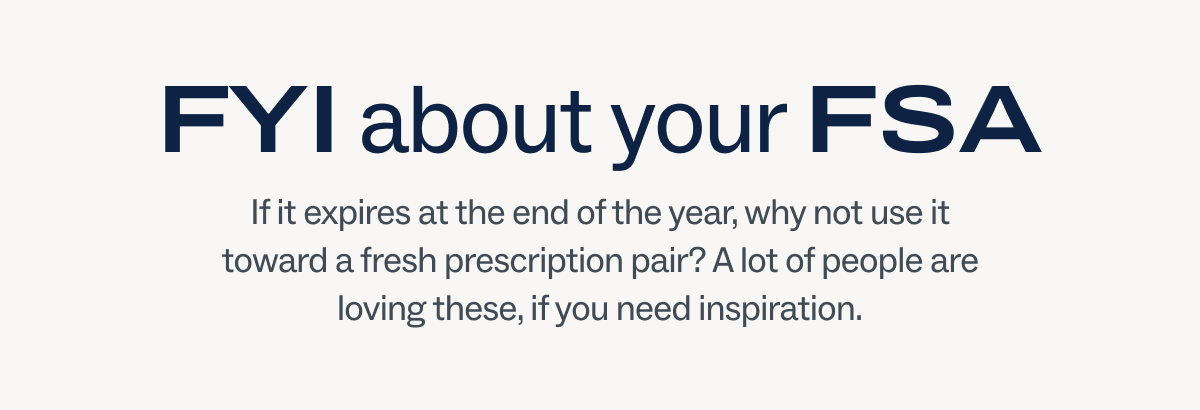 FYI about your FSA

If it expires at the end of the year, why not use it toward a fresh prescription pair? A lot of people are loving these, if you need inspiration.